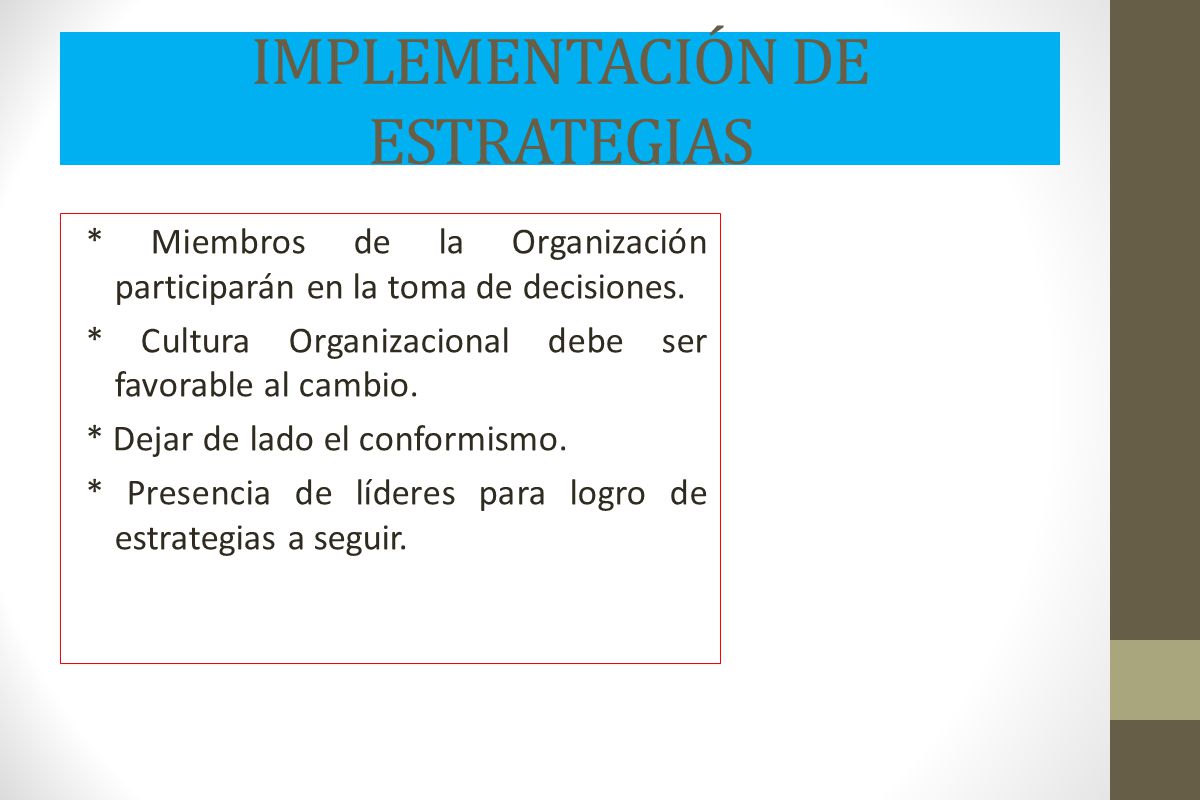 IMPLEMENTACIÓN DE ESTRATEGIAS

* Miembros de la Organización participarán en la toma de decisiones.

* Cultura Organizacional debe ser favorable al cambio.

* Dejar de lado el conformismo.

* Presencia de líderes para logro de estrategias a seguir.